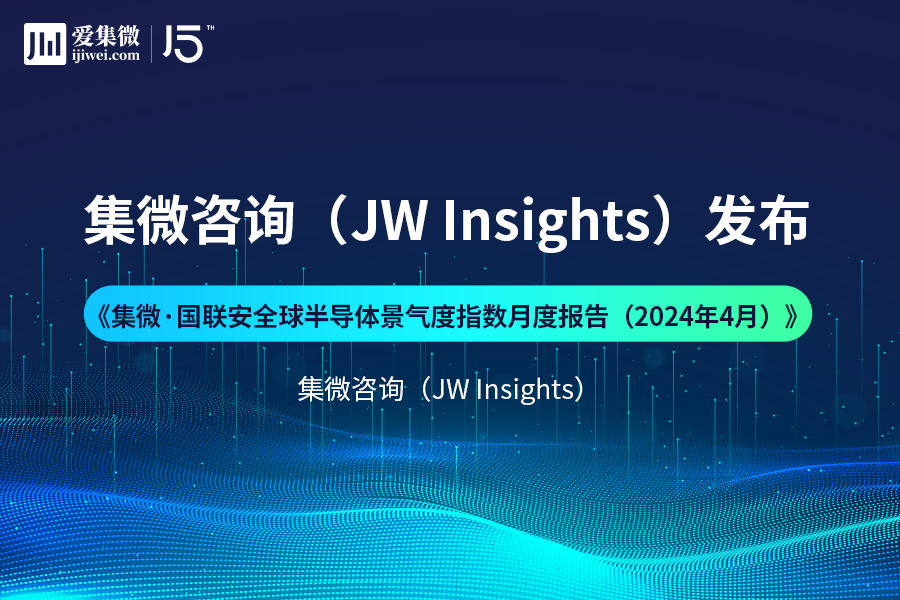 爱集微
ijiwei.com
15™

集微咨询（JW Insights）发布

《集微·国联安全球半导体景气度指数月度报告（2024年4月）》

集微咨询（JW Insights）